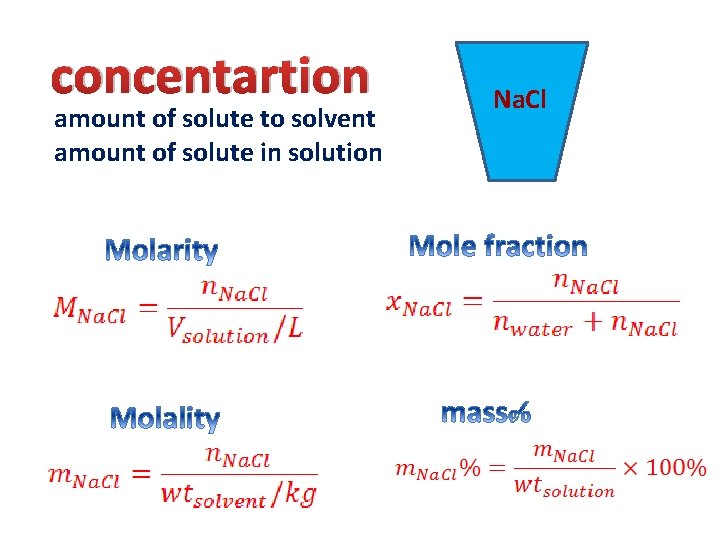 concentartion
amount of solute to solvent
amount of solute in solution

NaCl

Molarity
$M_{NaCl} = \frac{n_{NaCl}}{V_{solution}/L}$

Mole fraction
$x_{NaCl} = \frac{n_{NaCl}}{n_{water} + n_{NaCl}}$

Molality
$m_{NaCl} = \frac{n_{NaCl}}{wt_{solvent}/kg}$

mass%
$m_{NaCl}\% = \frac{m_{NaCl}}{wt_{solution}} \times 100\%$